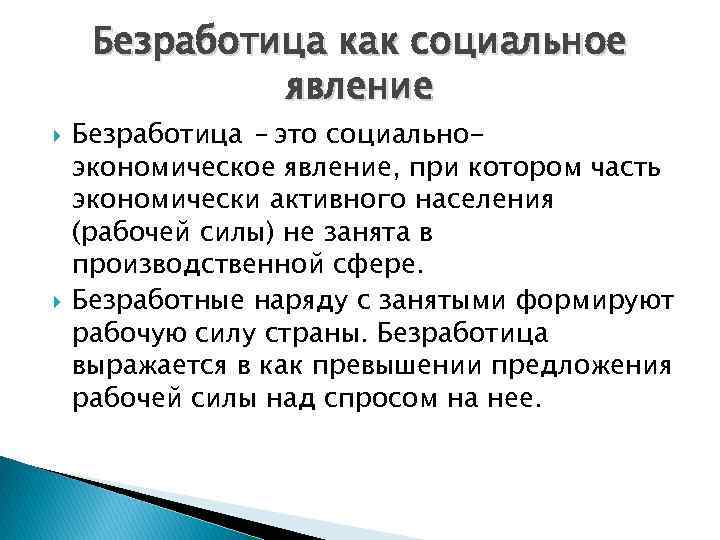 Безработица как социальное явление

Безработица – это социально-экономическое явление, при котором часть экономически активного населения (рабочей силы) не занята в производственной сфере.

Безработные наряду с занятыми формируют рабочую силу страны. Безработица выражается в как превышении предложения рабочей силы над спросом на нее.